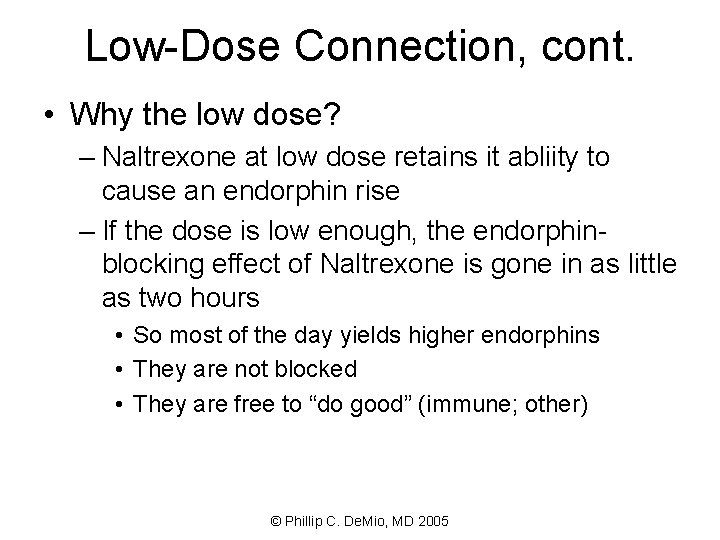 Low-Dose Connection, cont.

• Why the low dose?
– Naltrexone at low dose retains it abliity to cause an endorphin rise
– If the dose is low enough, the endorphin-blocking effect of Naltrexone is gone in as little as two hours
• So most of the day yields higher endorphins
• They are not blocked
• They are free to “do good” (immune; other)

© Phillip C. DeMio, MD 2005